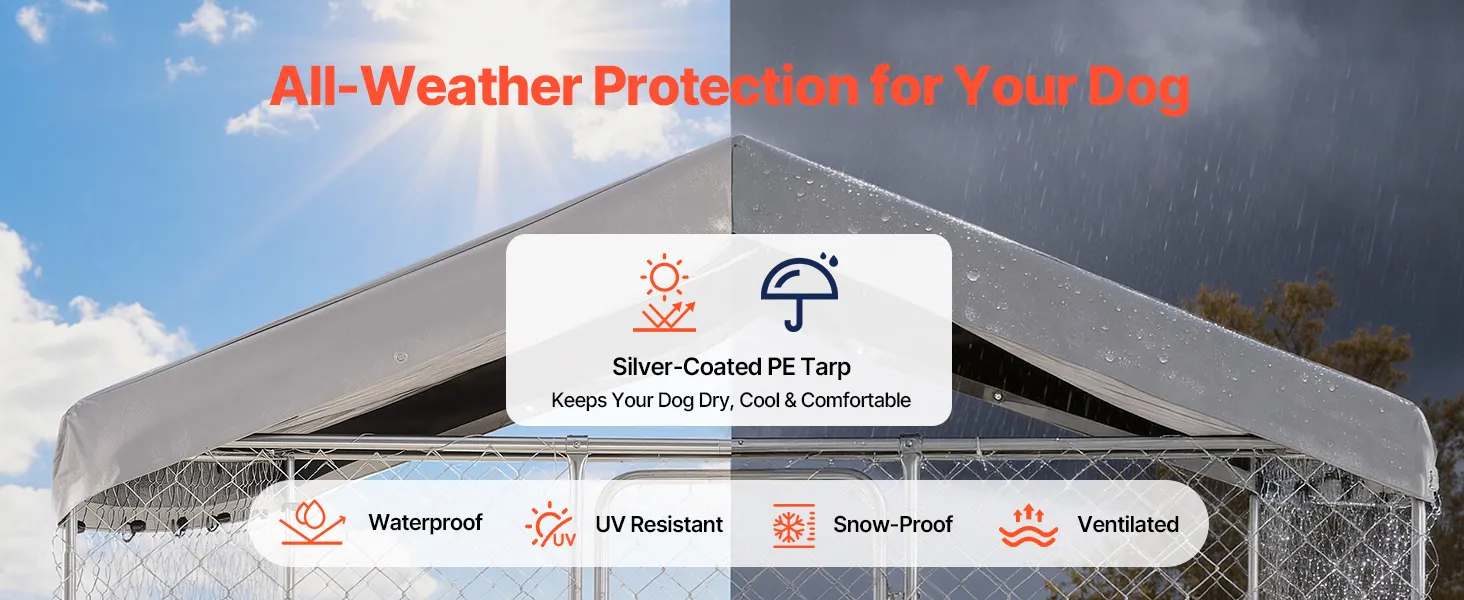 All-Weather Protection for Your Dog

Silver-Coated PE Tarp
Keeps Your Dog Dry, Cool & Comfortable

Waterproof
UV
UV Resistant
Snow-Proof
Ventilated